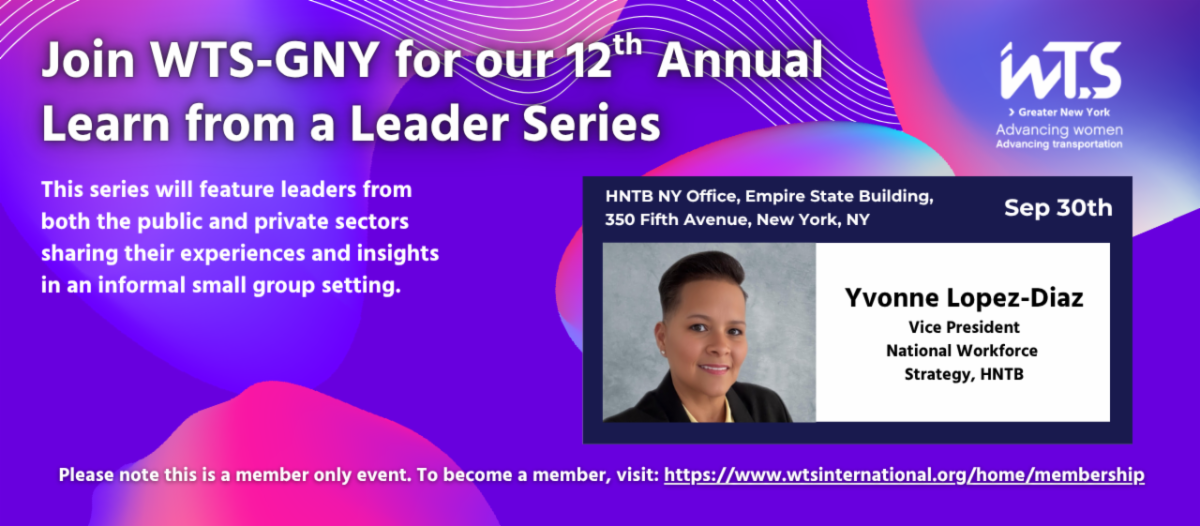 Join WTS-GNY for our 12$^{th}$ Annual Learn from a Leader Series

WTS
> Greater New York
Advancing women
Advancing transportation

This series will feature leaders from both the public and private sectors sharing their experiences and insights in an informal small group setting.

HNTB NY Office, Empire State Building, 350 Fifth Avenue, New York, NY

Sep 30th

Yvonne Lopez-Diaz
Vice President
National Workforce Strategy, HNTB

Please note this is a member only event. To become a member, visit: https://www.wtsinternational.org/home/membership